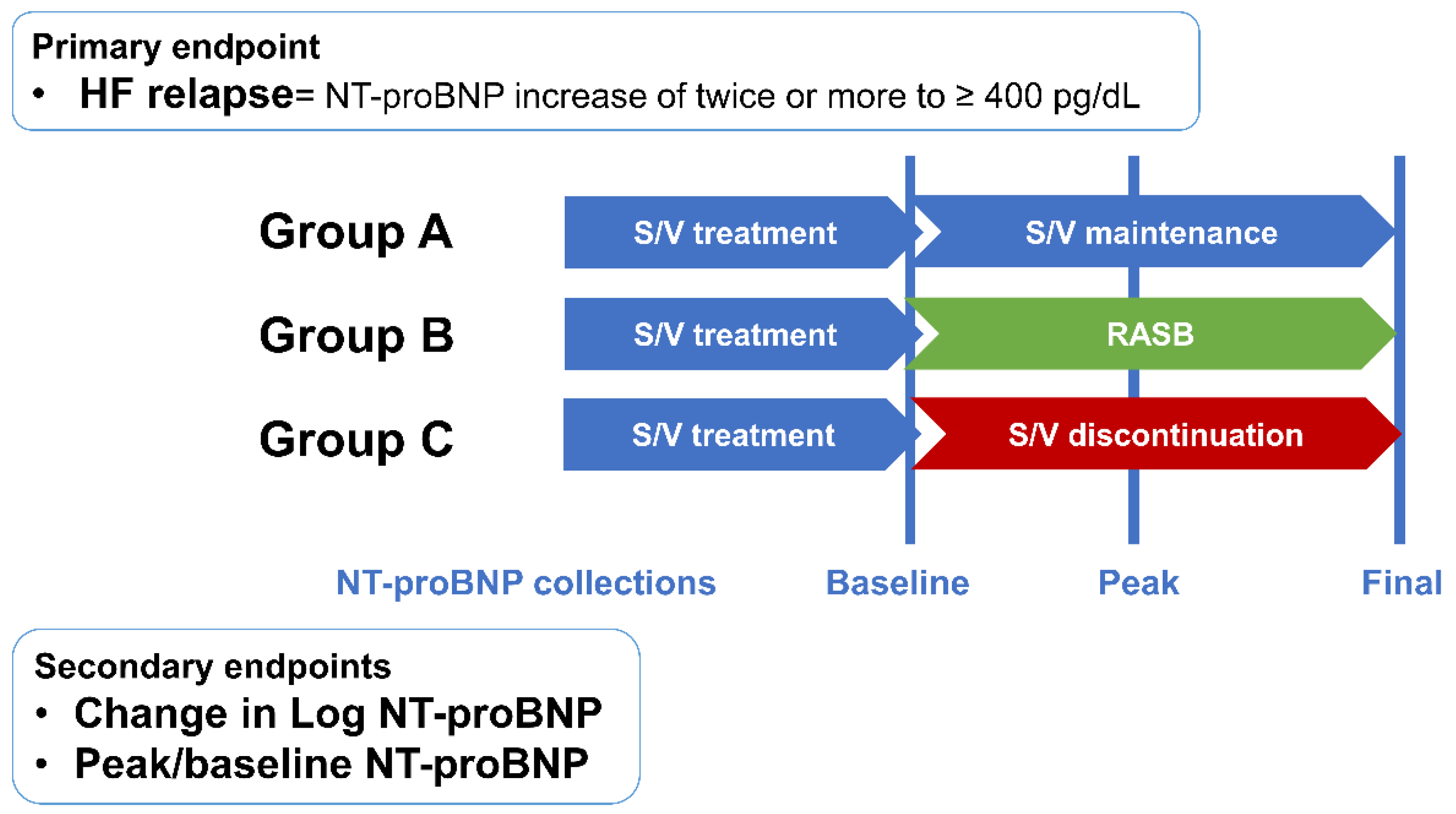 Primary endpoint
• HF relapse= NT-proBNP increase of twice or more to ≥ 400 pg/dL

Group A
S/V treatment
S/V maintenance

Group B
S/V treatment
RASB

Group C
S/V treatment
S/V discontinuation

NT-proBNP collections
Baseline
Peak
Final

Secondary endpoints
• Change in Log NT-proBNP
• Peak/baseline NT-proBNP